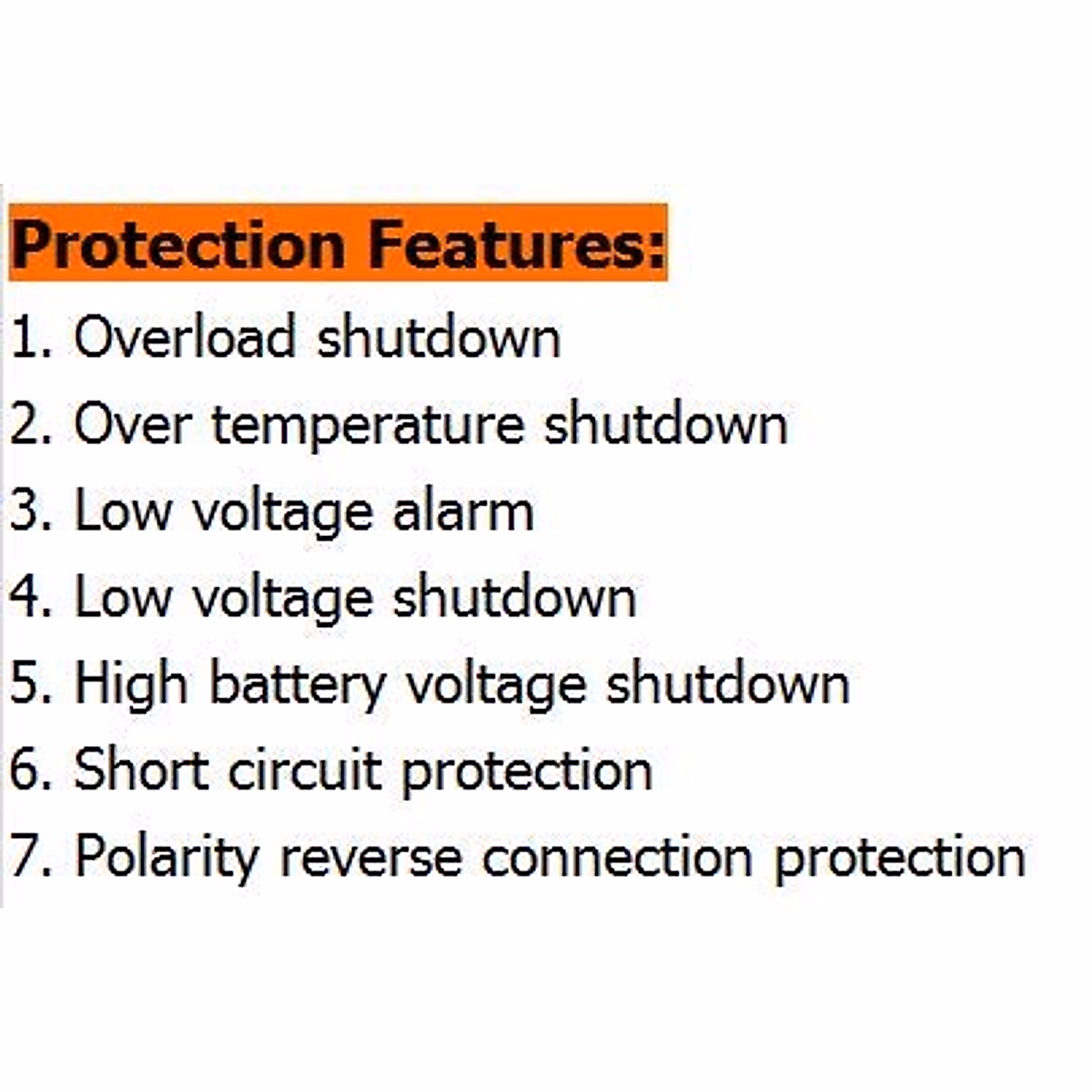 Protection Features:

1. Overload shutdown
2. Over temperature shutdown
3. Low voltage alarm
4. Low voltage shutdown
5. High battery voltage shutdown
6. Short circuit protection
7. Polarity reverse connection protection